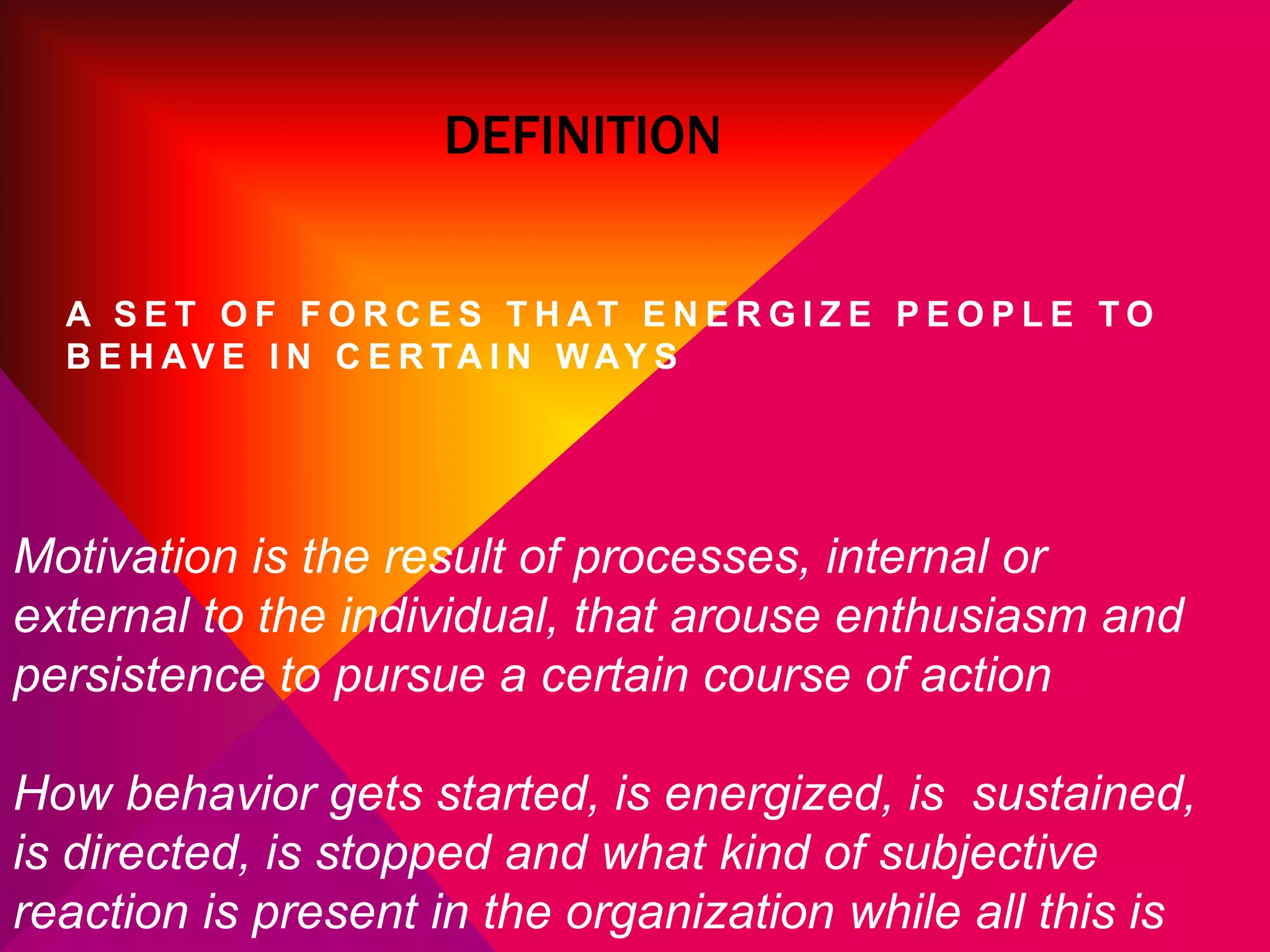 DEFINITION

A SET OF FORCES THAT ENERGIZE PEOPLE TO BEHAVE IN CERTAIN WAYS

Motivation is the result of processes, internal or external to the individual, that arouse enthusiasm and persistence to pursue a certain course of action

How behavior gets started, is energized, is sustained, is directed, is stopped and what kind of subjective reaction is present in the organization while all this is